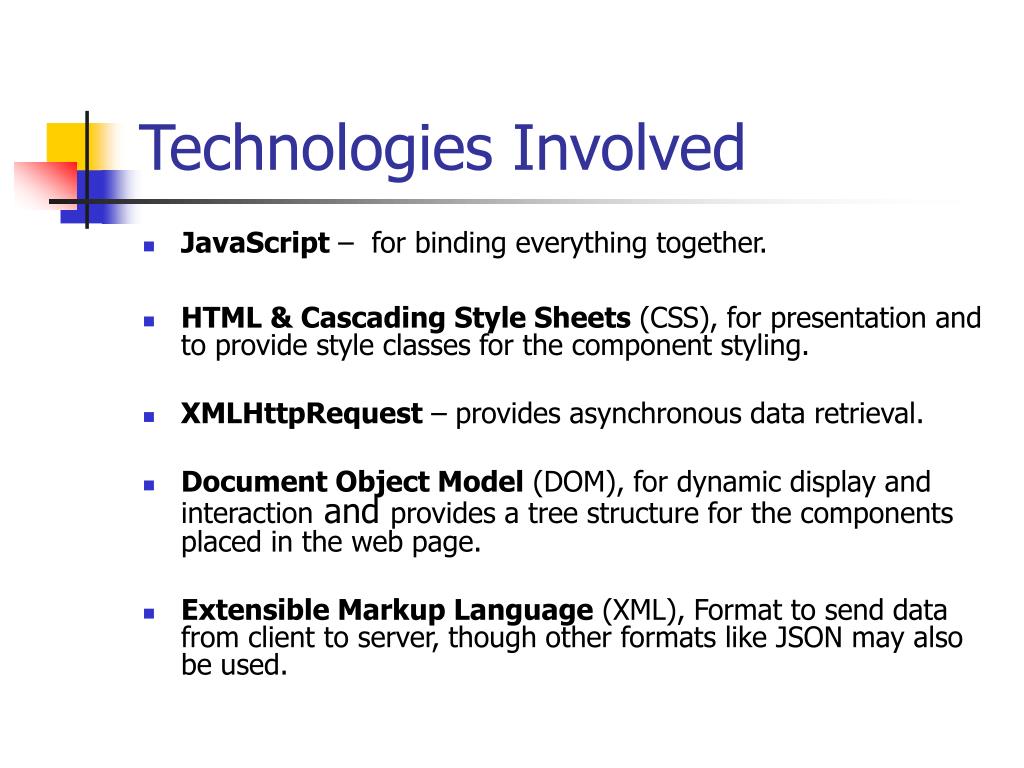 Technologies Involved

JavaScript – for binding everything together.

HTML & Cascading Style Sheets (CSS), for presentation and to provide style classes for the component styling.

XMLHttpRequest – provides asynchronous data retrieval.

Document Object Model (DOM), for dynamic display and interaction and provides a tree structure for the components placed in the web page.

Extensible Markup Language (XML), Format to send data from client to server, though other formats like JSON may also be used.